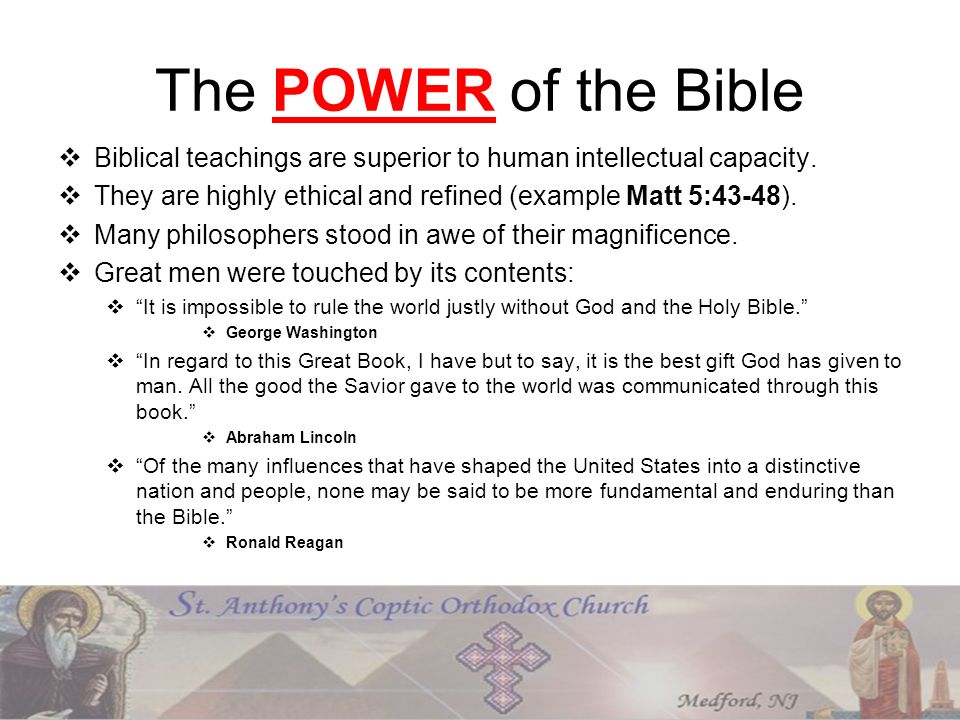 The POWER of the Bible

❖ Biblical teachings are superior to human intellectual capacity.
❖ They are highly ethical and refined (example Matt 5:43-48).
❖ Many philosophers stood in awe of their magnificence.
❖ Great men were touched by its contents:
❖ “It is impossible to rule the world justly without God and the Holy Bible.”
❖ George Washington
❖ “In regard to this Great Book, I have but to say, it is the best gift God has given to man. All the good the Savior gave to the world was communicated through this book.”
❖ Abraham Lincoln
❖ “Of the many influences that have shaped the United States into a distinctive nation and people, none may be said to be more fundamental and enduring than the Bible.”
❖ Ronald Reagan

St. Anthony's Coptic Orthodox Church
Medford, NJ